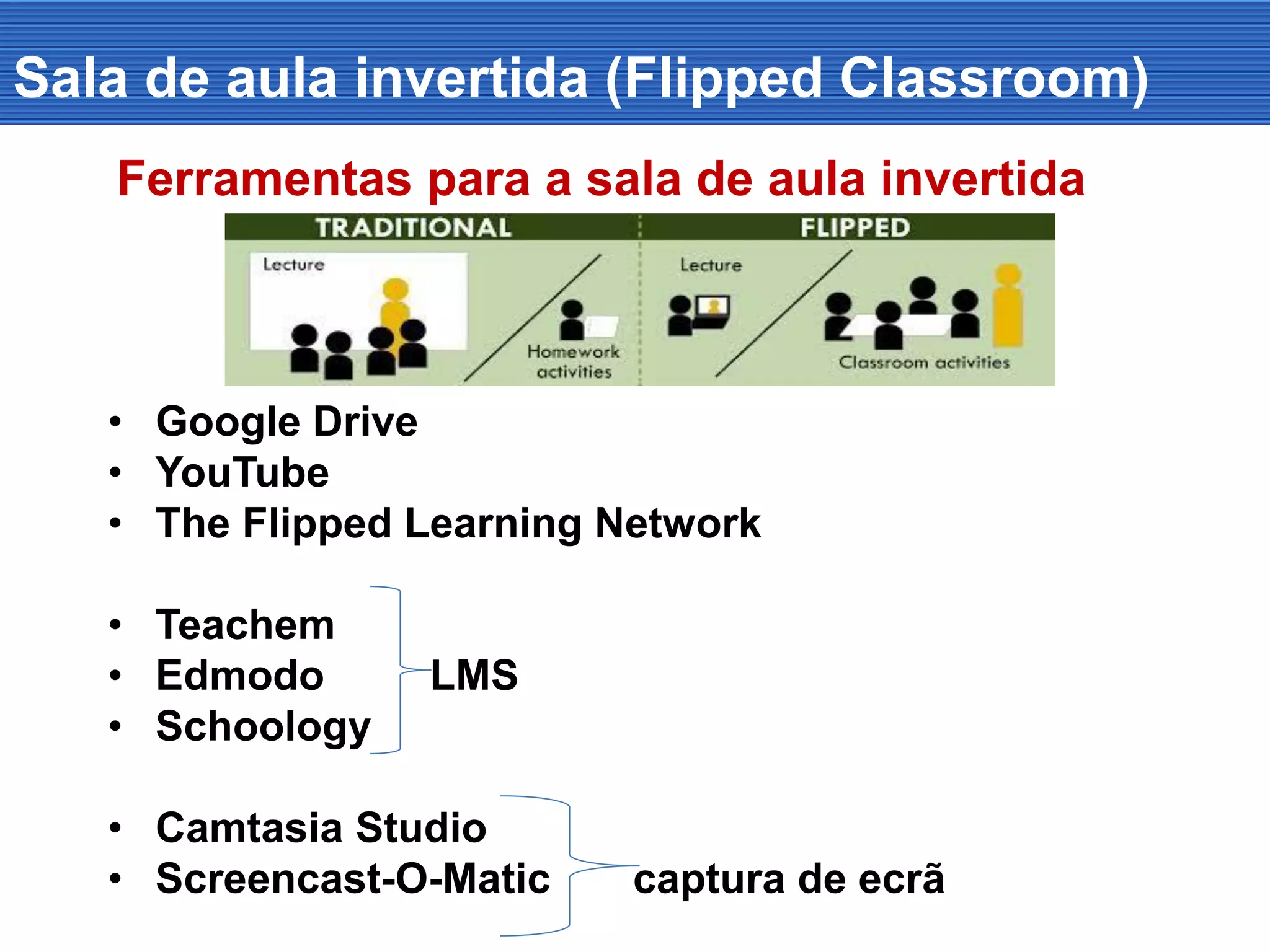 Sala de aula invertida (Flipped Classroom)

Ferramentas para a sala de aula invertida

TRADITIONAL
Lecture
Homework activities

FLIPPED
Lecture
Classroom activities

• Google Drive
• YouTube
• The Flipped Learning Network

• Teachem
• Edmodo
• Schoology
LMS

• Camtasia Studio
• Screencast-O-Matic
captura de ecrã